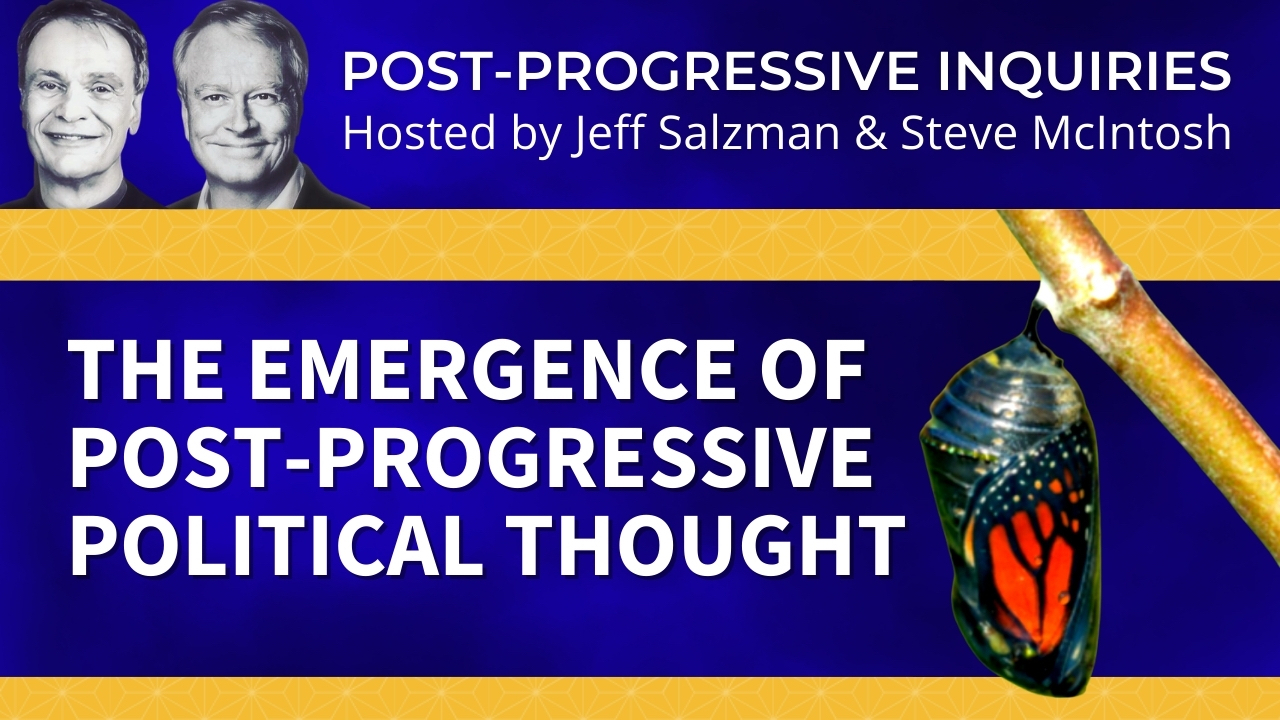 POST-PROGRESSIVE INQUIRIES
Hosted by Jeff Salzman & Steve McIntosh

THE EMERGENCE OF POST-PROGRESSIVE POLITICAL THOUGHT